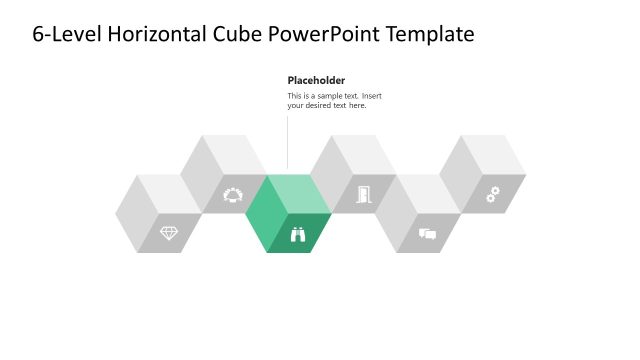 6-Level Horizontal Cube PowerPoint Template

Placeholder

This is a sample text. Insert your desired text here.